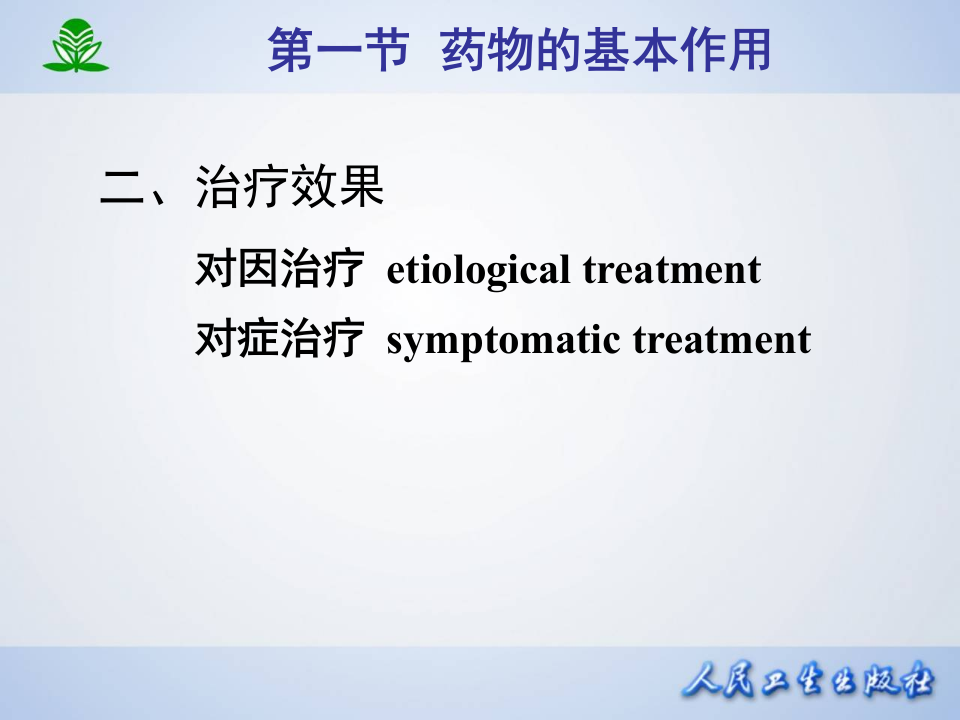 第一节 药物的基本作用

二、治疗效果

对因治疗 etiological treatment

对症治疗 symptomatic treatment

人民卫生出版社